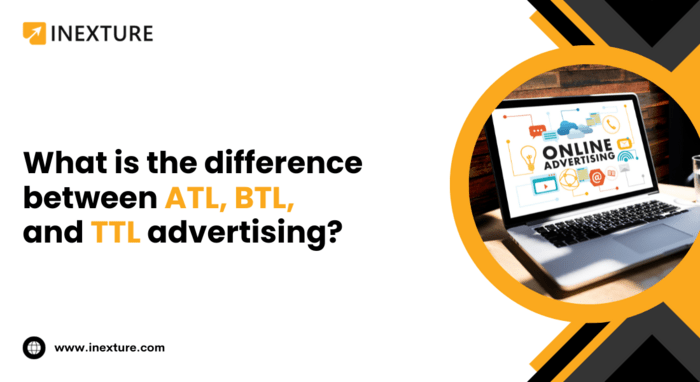 INEXTURE

What is the difference between ATL, BTL, and TTL advertising?

ONLINE ADVERTISING

www.inexture.com